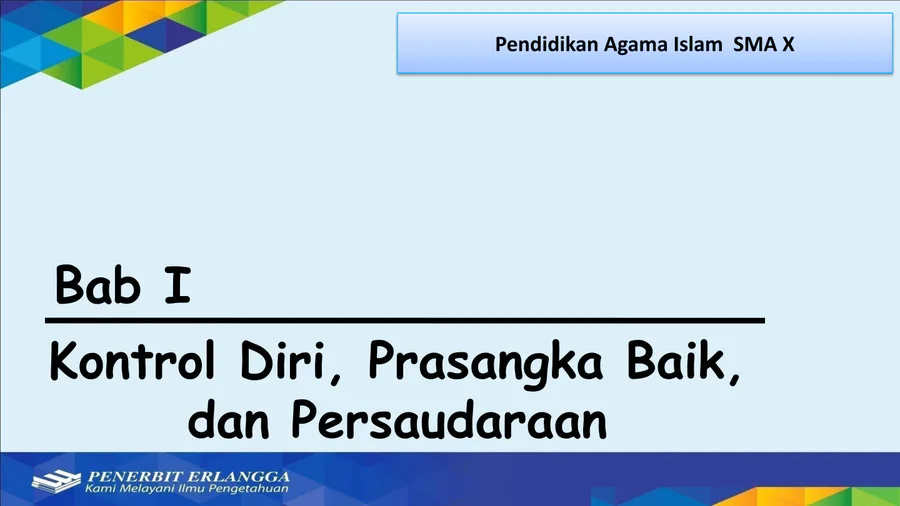 Pendidikan Agama Islam SMA X

Bab I

Kontrol Diri, Prasangka Baik, dan Persaudaraan

PENERBIT ERLANGGA
Kami Melayani Ilmu Pengetahuan